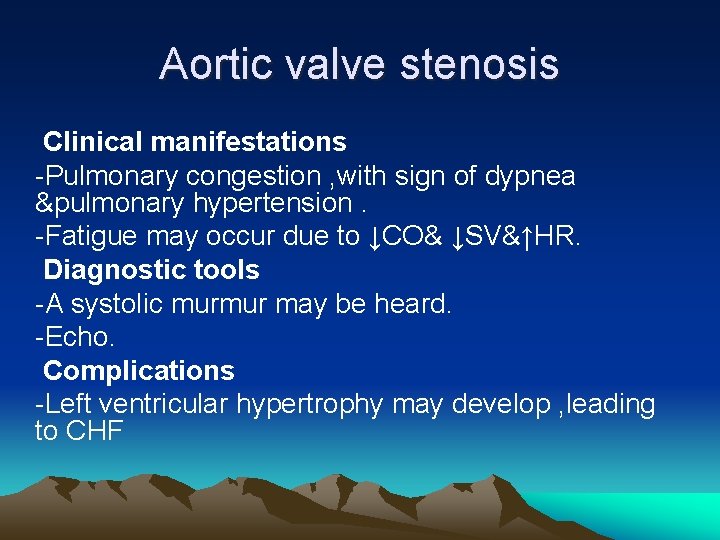 Aortic valve stenosis

Clinical manifestations

-Pulmonary congestion ,with sign of dypnea &pulmonary hypertension .

-Fatigue may occur due to ↓CO& ↓SV&↑HR.

Diagnostic tools

-A systolic murmur may be heard.

-Echo.

Complications

-Left ventricular hypertrophy may develop ,leading to CHF